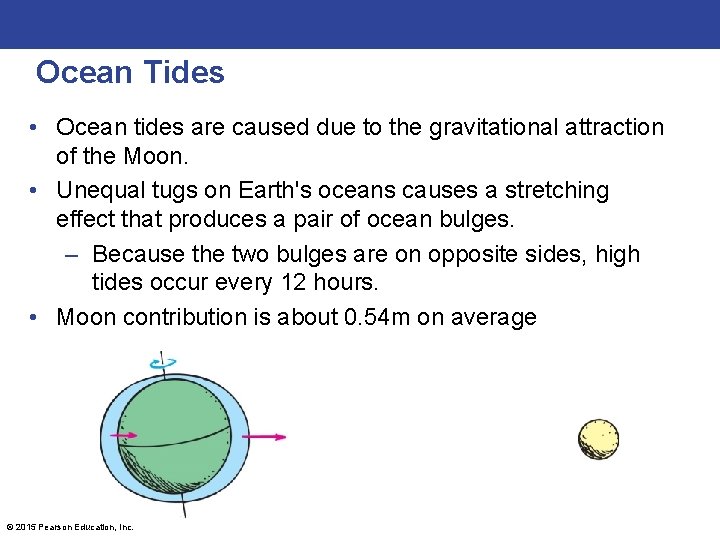 Ocean Tides

• Ocean tides are caused due to the gravitational attraction of the Moon.

• Unequal tugs on Earth's oceans causes a stretching effect that produces a pair of ocean bulges.

– Because the two bulges are on opposite sides, high tides occur every 12 hours.

• Moon contribution is about 0.54m on average

© 2015 Pearson Education, Inc.